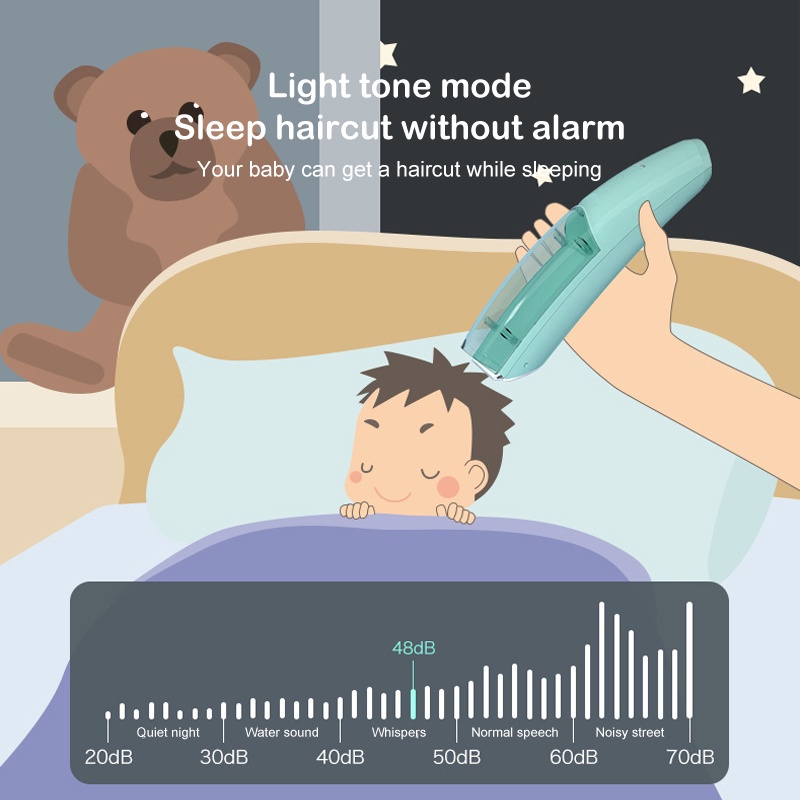 Light tone mode
Sleep haircut without alarm
Your baby can get a haircut while sleeping

48dB

Quiet night
Water sound
Whispers
Normal speech
Noisy street

20dB
30dB
40dB
50dB
60dB
70dB